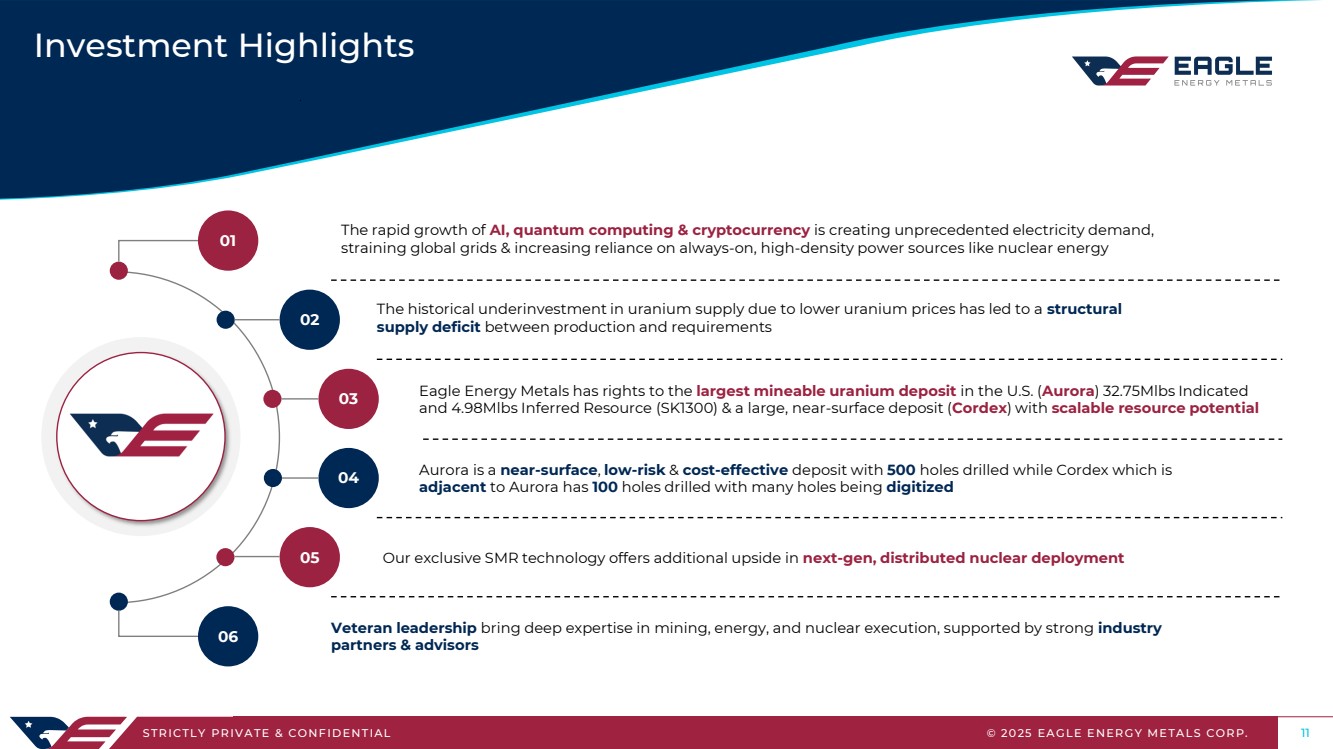 Investment Highlights

EAGLE
ENERGY METALS

01
The rapid growth of AI, quantum computing & cryptocurrency is creating unprecedented electricity demand, straining global grids & increasing reliance on always-on, high-density power sources like nuclear energy

02
The historical underinvestment in uranium supply due to lower uranium prices has led to a structural supply deficit between production and requirements

03
Eagle Energy Metals has rights to the largest mineable uranium deposit in the U.S. (Aurora) 32.75Mlbs Indicated and 4.98Mlbs Inferred Resource (SK1300) & a large, near-surface deposit (Cordex) with scalable resource potential

04
Aurora is a near-surface, low-risk & cost-effective deposit with 500 holes drilled while Cordex which is adjacent to Aurora has 100 holes drilled with many holes being digitized

05
Our exclusive SMR technology offers additional upside in next-gen, distributed nuclear deployment

06
Veteran leadership bring deep expertise in mining, energy, and nuclear execution, supported by strong industry partners & advisors

STRICTLY PRIVATE & CONFIDENTIAL
© 2025 EAGLE ENERGY METALS CORP.
11